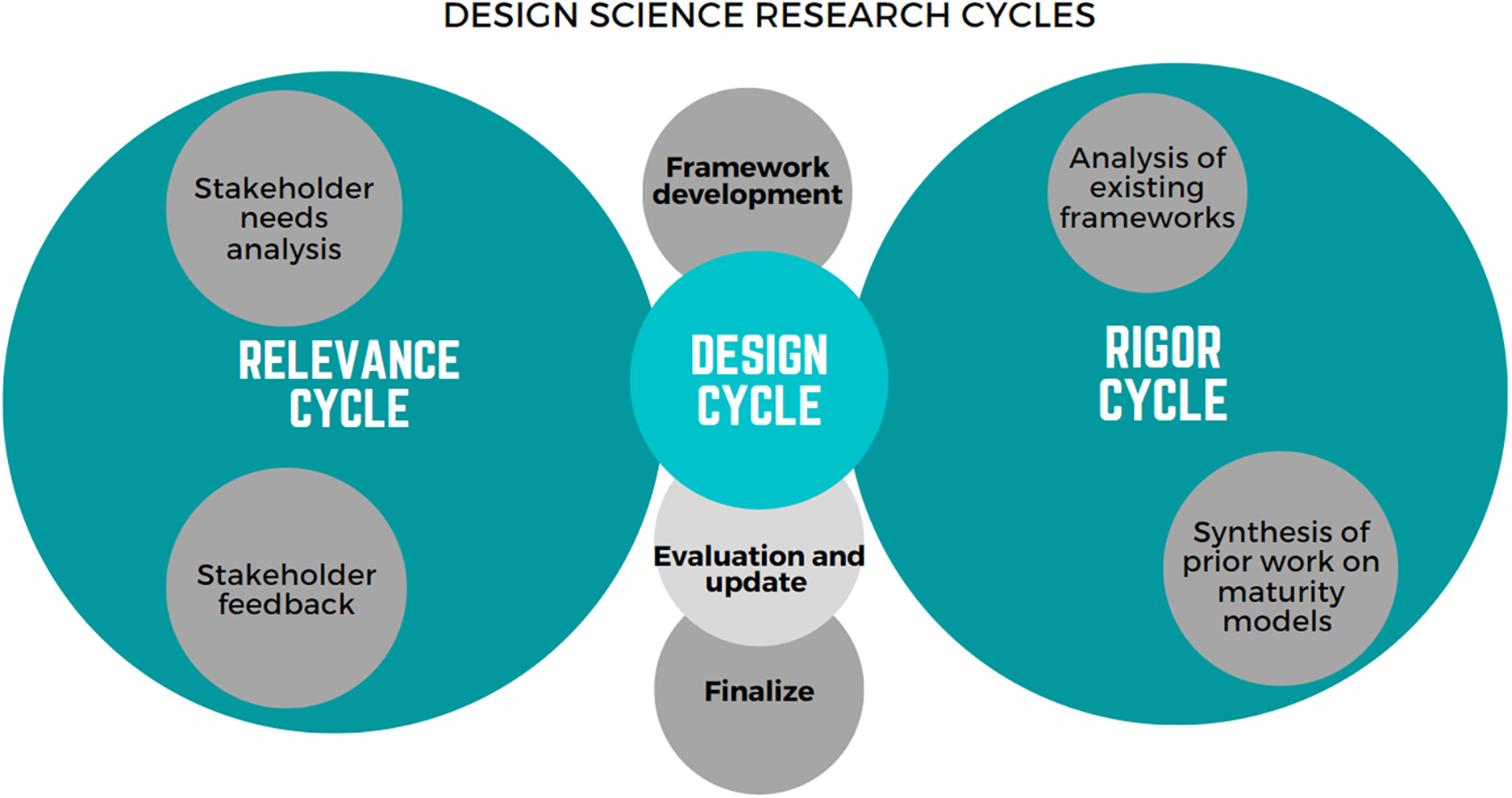 DESIGN SCIENCE RESEARCH CYCLES

Stakeholder needs analysis

RELEVANCE CYCLE

Stakeholder feedback

Framework development

DESIGN CYCLE

Evaluation and update

Finalize

Analysis of existing frameworks

RIGOR CYCLE

Synthesis of prior work on maturity models